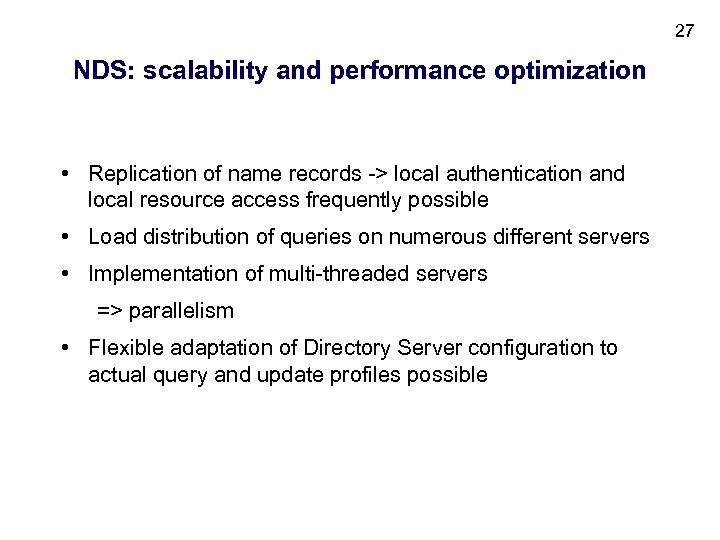 27

NDS: scalability and performance optimization

• Replication of name records -> local authentication and local resource access frequently possible

• Load distribution of queries on numerous different servers

• Implementation of multi-threaded servers

=> parallelism

• Flexible adaptation of Directory Server configuration to actual query and update profiles possible